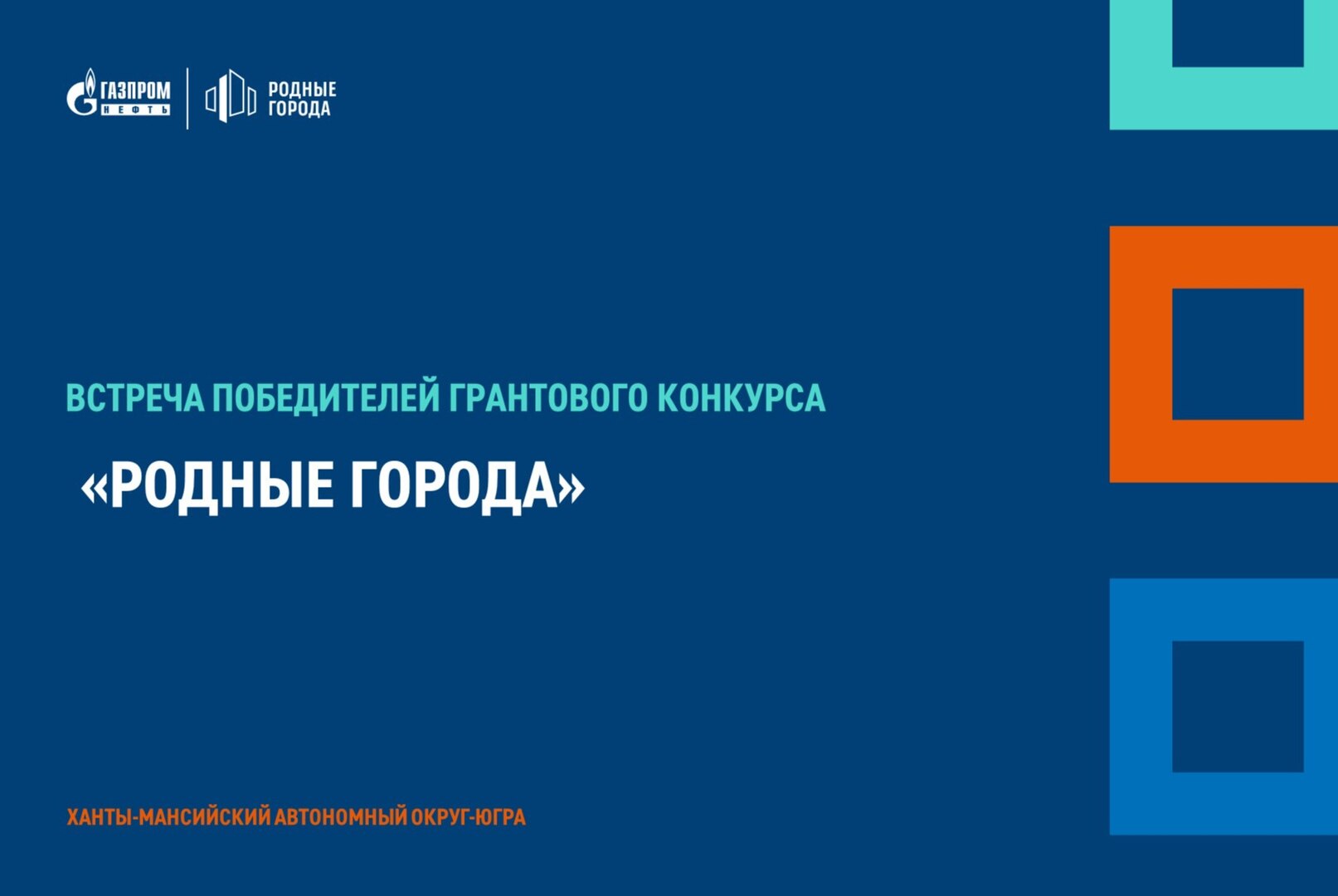 ГАЗПРОМ НЕФТЬ

РОДНЫЕ ГОРОДА

ВСТРЕЧА ПОБЕДИТЕЛЕЙ ГРАНТОВОГО КОНКУРСА

«РОДНЫЕ ГОРОДА»

ХАНТЫ-МАНСИЙСКИЙ АВТОНОМНЫЙ ОКРУГ-ЮГРА